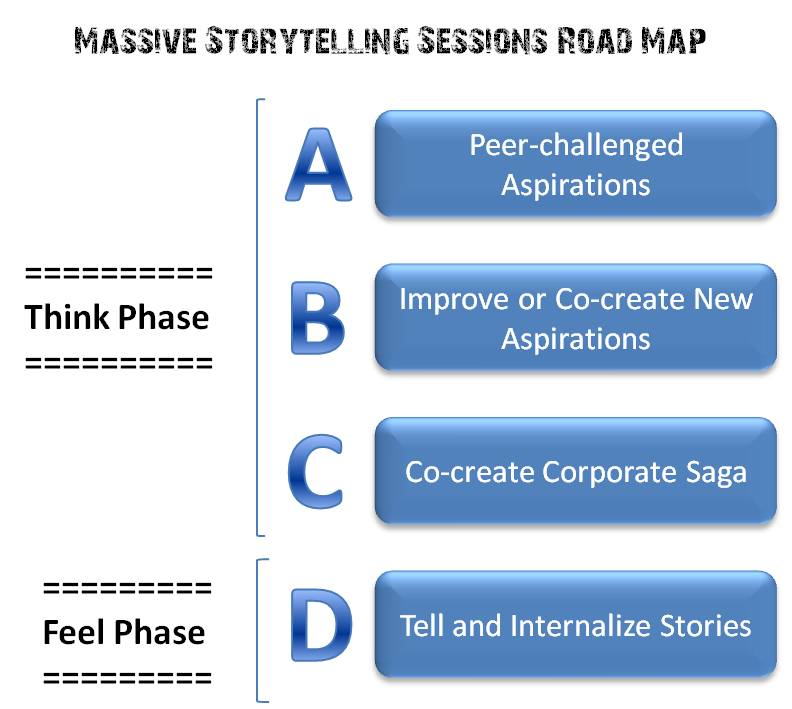 MASSIVE STORYTELLING SESSIONS ROAD MAP

==========
Think Phase
==========

A
Peer-challenged Aspirations

B
Improve or Co-create New Aspirations

C
Co-create Corporate Saga

=========
Feel Phase
=========

D
Tell and Internalize Stories